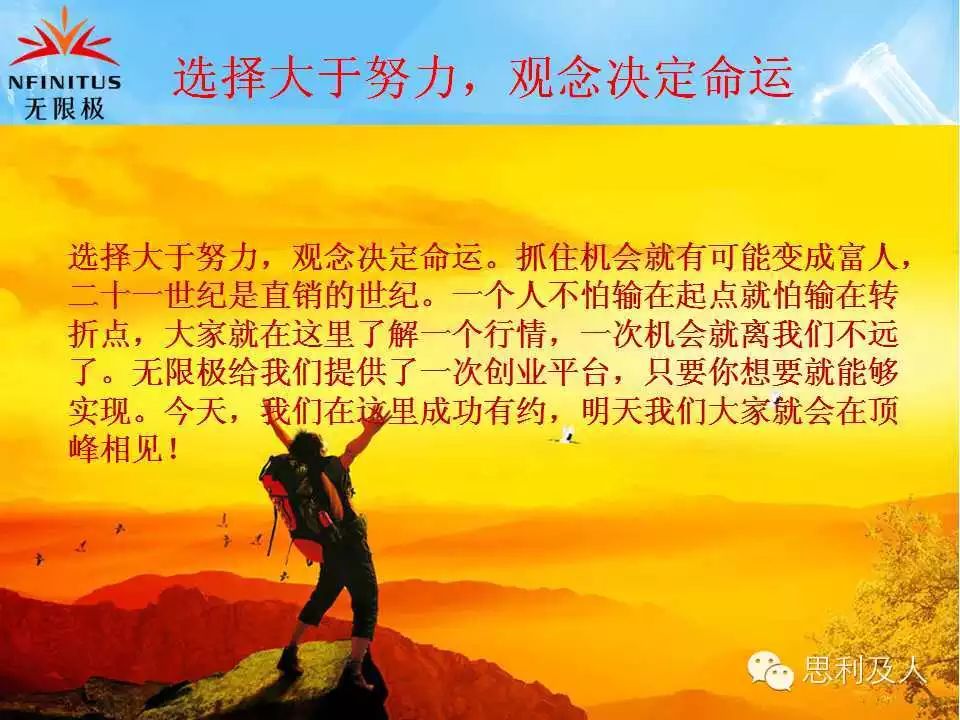 NFINITUS
无限极

选择大于努力，观念决定命运

选择大于努力，观念决定命运。抓住机会就有可能变成富人，二十一世纪是直销的世纪。一个人不怕输在起点就怕输在转折点，大家就在这里了解一个行情，一次机会就离我们不远了。无限极给我们提供了一次创业平台，只要你想要就能够实现。今天，我们在这里成功有约，明天我们大家就会在顶峰相见！

思利及人